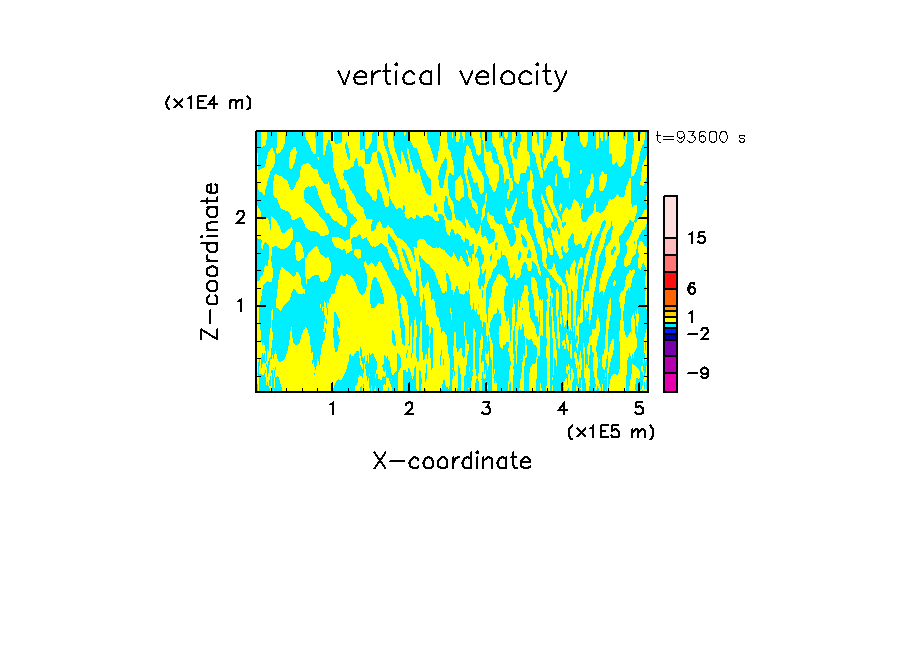 vertical velocity

(x1E4 m)

t=93600 s

Z-coordinate

2

1

15

6

1

−2

−9

1 2 3 4 5

(x1E5 m)

X-coordinate